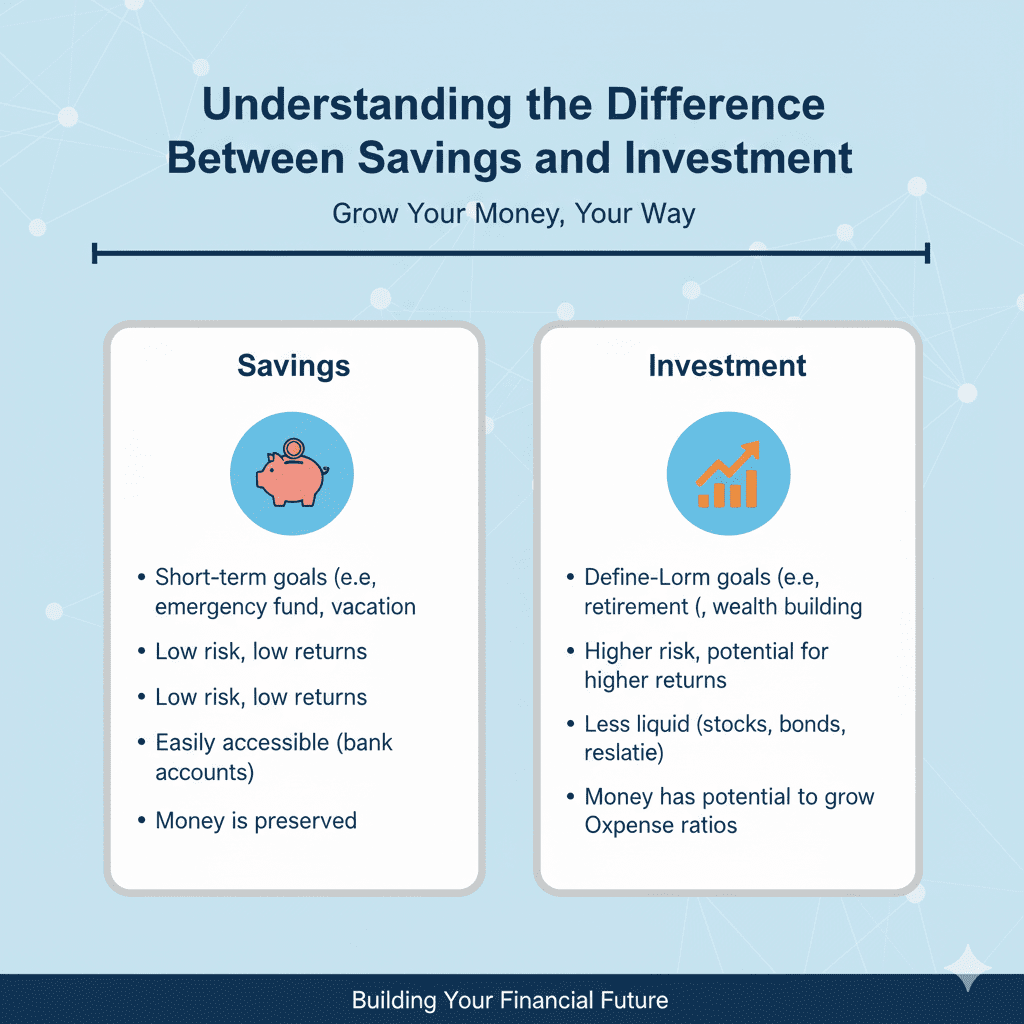 Understanding the Difference Between Savings and Investment

Grow Your Money, Your Way

Savings

• Short-term goals (e.e, emergency fund, vacation
• Low risk, low returns
• Low risk, low returns
• Easily accessible (bank accounts)
• Money is preserved

Investment

• Define-Lorm goals (e.e, retirement (, wealth building
• Higher risk, potential for higher returns
• Less liquid (stocks, bonds, reslatie)
• Money has potential to grow Oxpense ratios

Building Your Financial Future